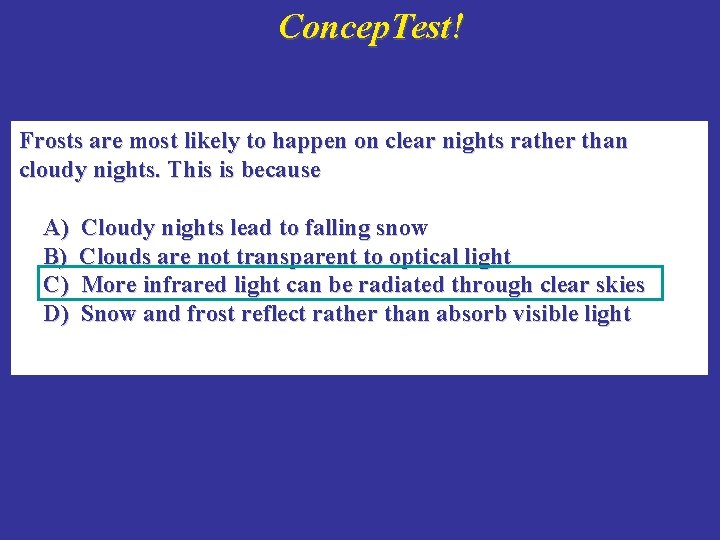 ConcepTest!

Frosts are most likely to happen on clear nights rather than cloudy nights. This is because

A) Cloudy nights lead to falling snow
B) Clouds are not transparent to optical light
C) More infrared light can be radiated through clear skies
D) Snow and frost reflect rather than absorb visible light